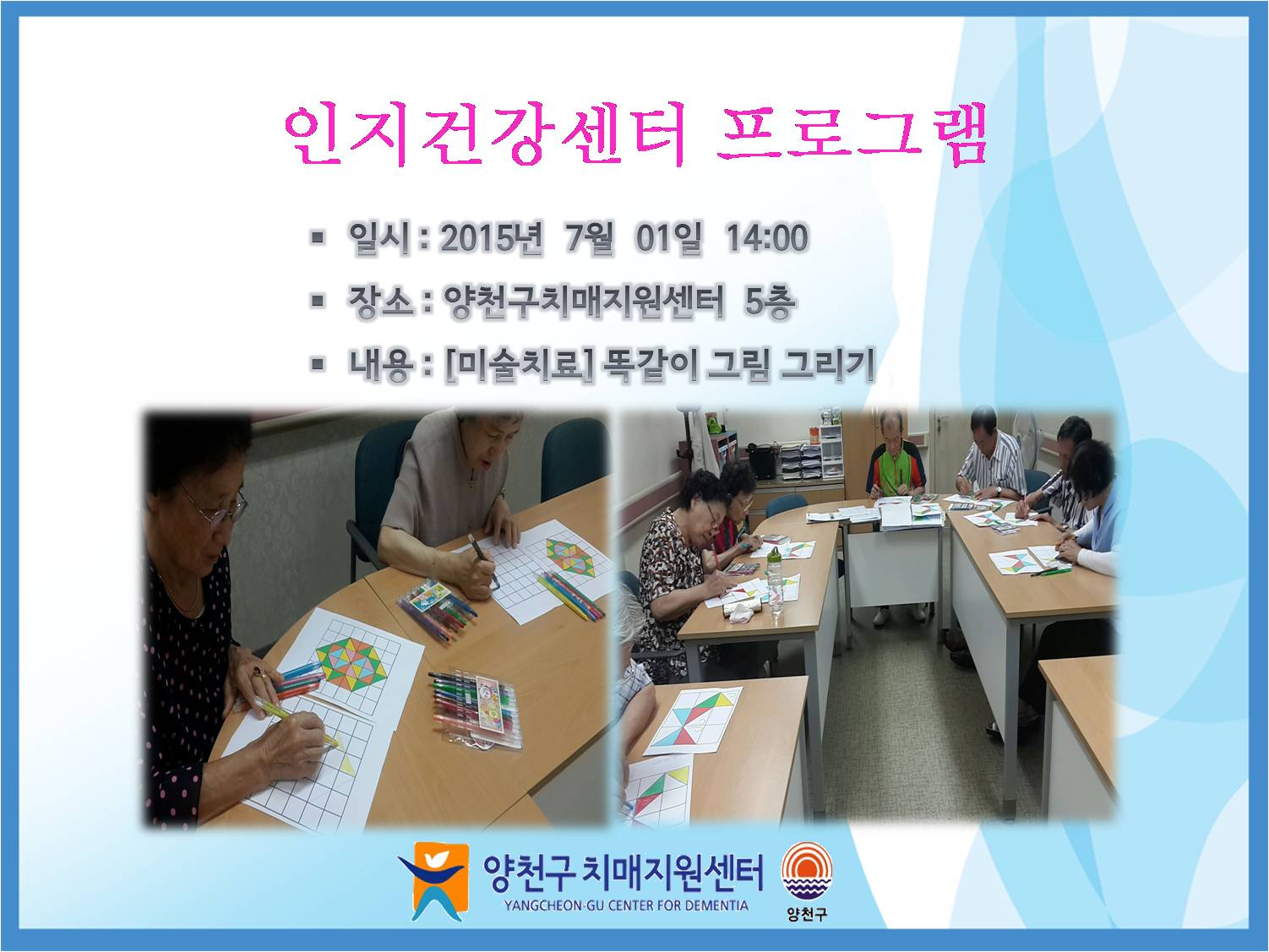 인지건강센터 프로그램

▪ 일시 : 2015년 7월 01일 14:00

▪ 장소 : 양천구치매지원센터 5층

▪ 내용 : [미술치료] 똑같이 그림 그리기

양천구 치매지원센터
YANGCHEON-GU CENTER FOR DEMENTIA

양천구